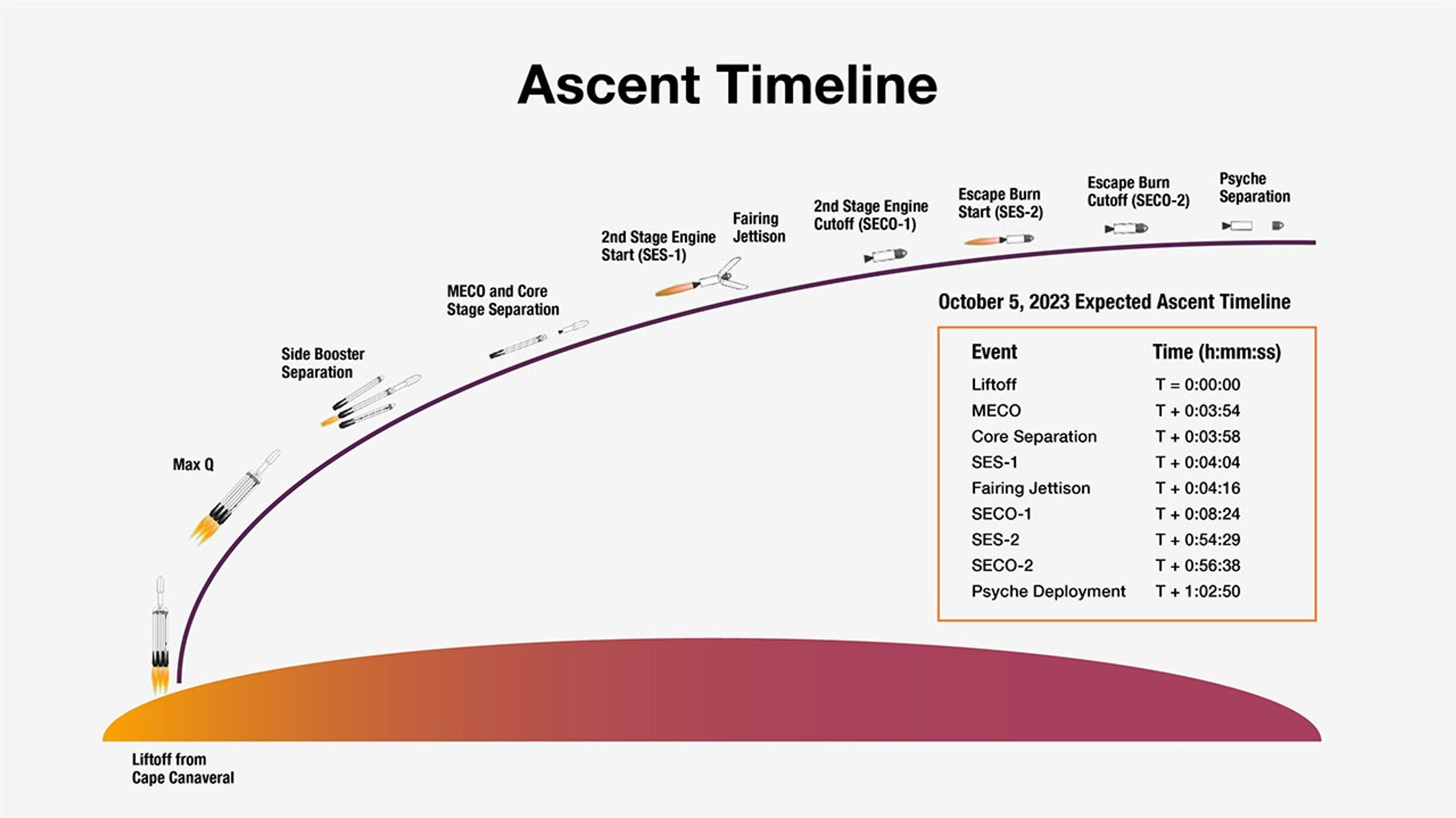 Ascent Timeline

Liftoff from Cape Canaveral

Max Q

Side Booster Separation

MECO and Core Stage Separation

2nd Stage Engine Start (SES-1)

Fairing Jettison

2nd Stage Engine Cutoff (SECO-1)

Escape Burn Start (SES-2)

Escape Burn Cutoff (SECO-2)

Psyche Separation

October 5, 2023 Expected Ascent Timeline

| Event | Time (h:mm:ss) |
|---|---|
| Liftoff | T = 0:00:00 |
| MECO | T + 0:03:54 |
| Core Separation | T + 0:03:58 |
| SES-1 | T + 0:04:04 |
| Fairing Jettison | T + 0:04:16 |
| SECO-1 | T + 0:08:24 |
| SES-2 | T + 0:54:29 |
| SECO-2 | T + 0:56:38 |
| Psyche Deployment | T + 1:02:50 |